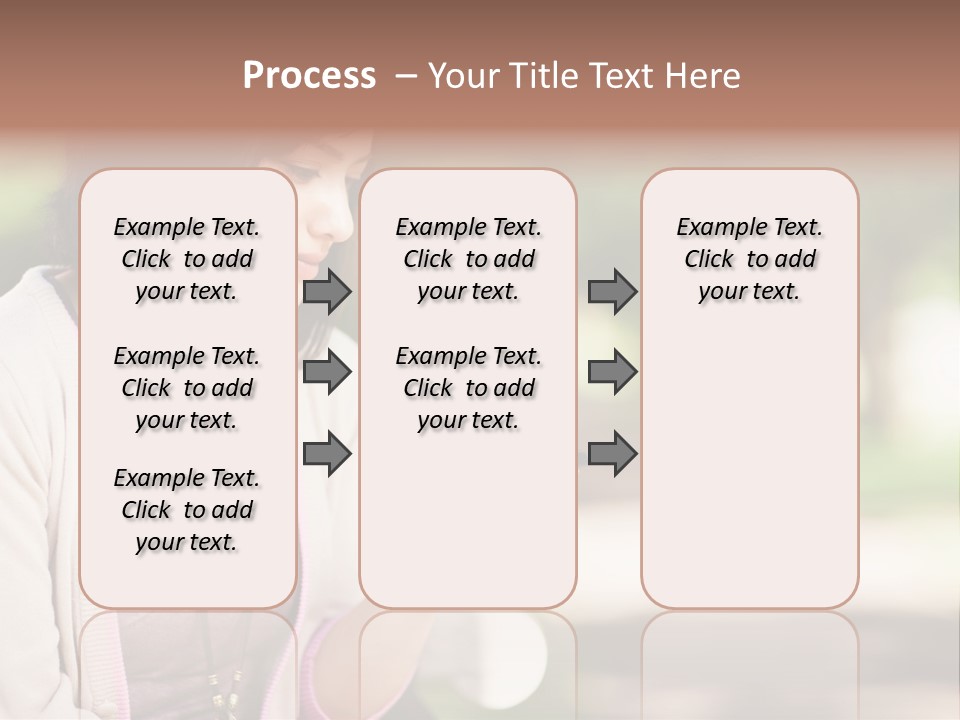 Process – Your Title Text Here

Example Text. Click to add your text.

Example Text. Click to add your text.

Example Text. Click to add your text.

Example Text. Click to add your text.

Example Text. Click to add your text.

Example Text. Click to add your text.